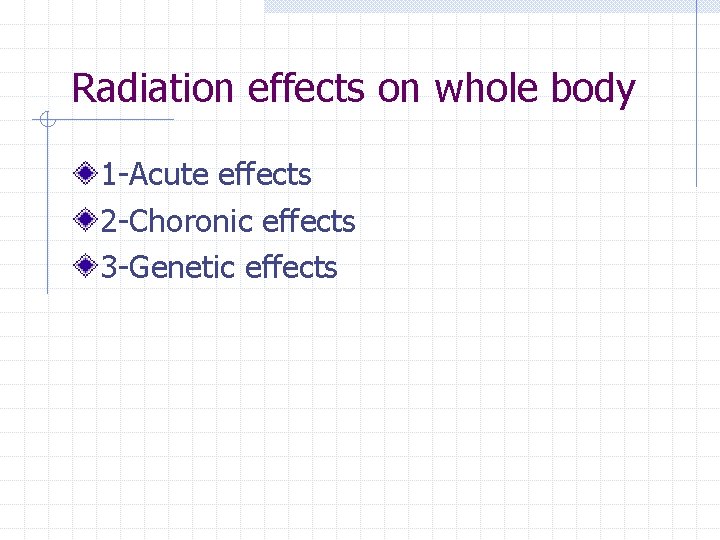 Radiation effects on whole body

1-Acute effects
2-Choronic effects
3-Genetic effects